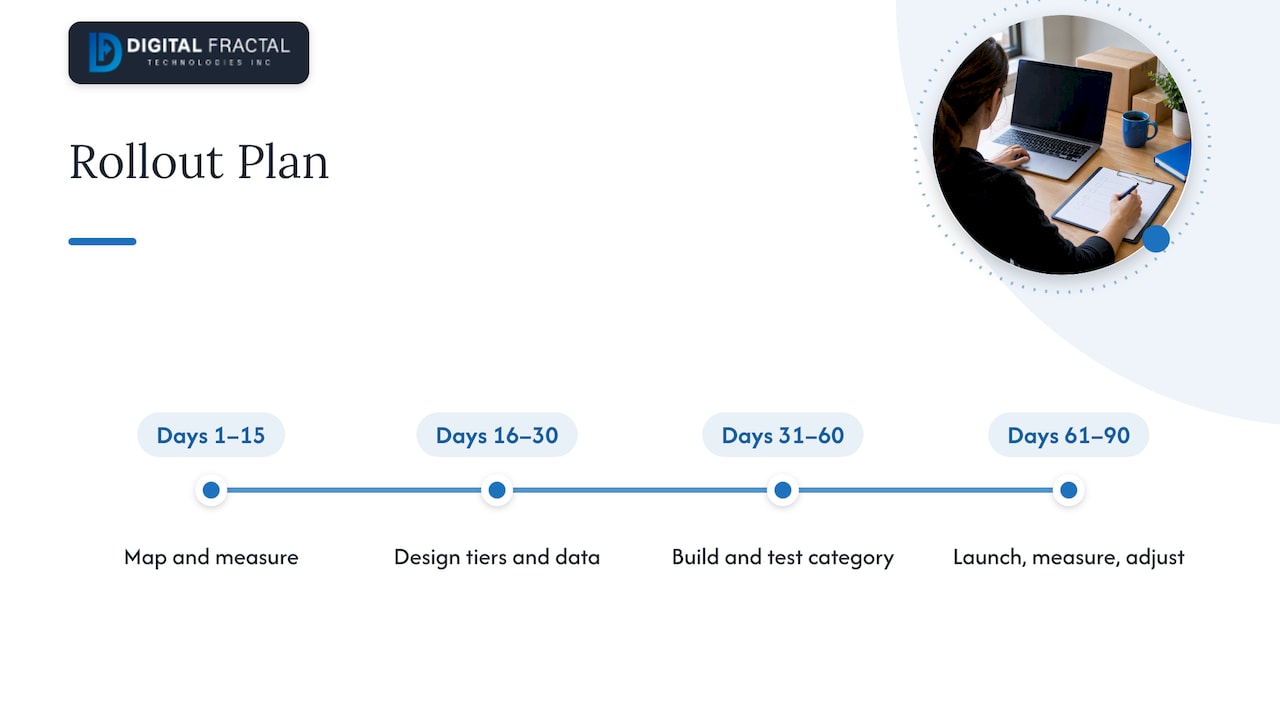 DIGITAL FRACTAL
TECHNOLOGIES INC

Rollout Plan

Days 1–15

Map and measure

Days 16–30

Design tiers and data

Days 31–60

Build and test category

Days 61–90

Launch, measure, adjust